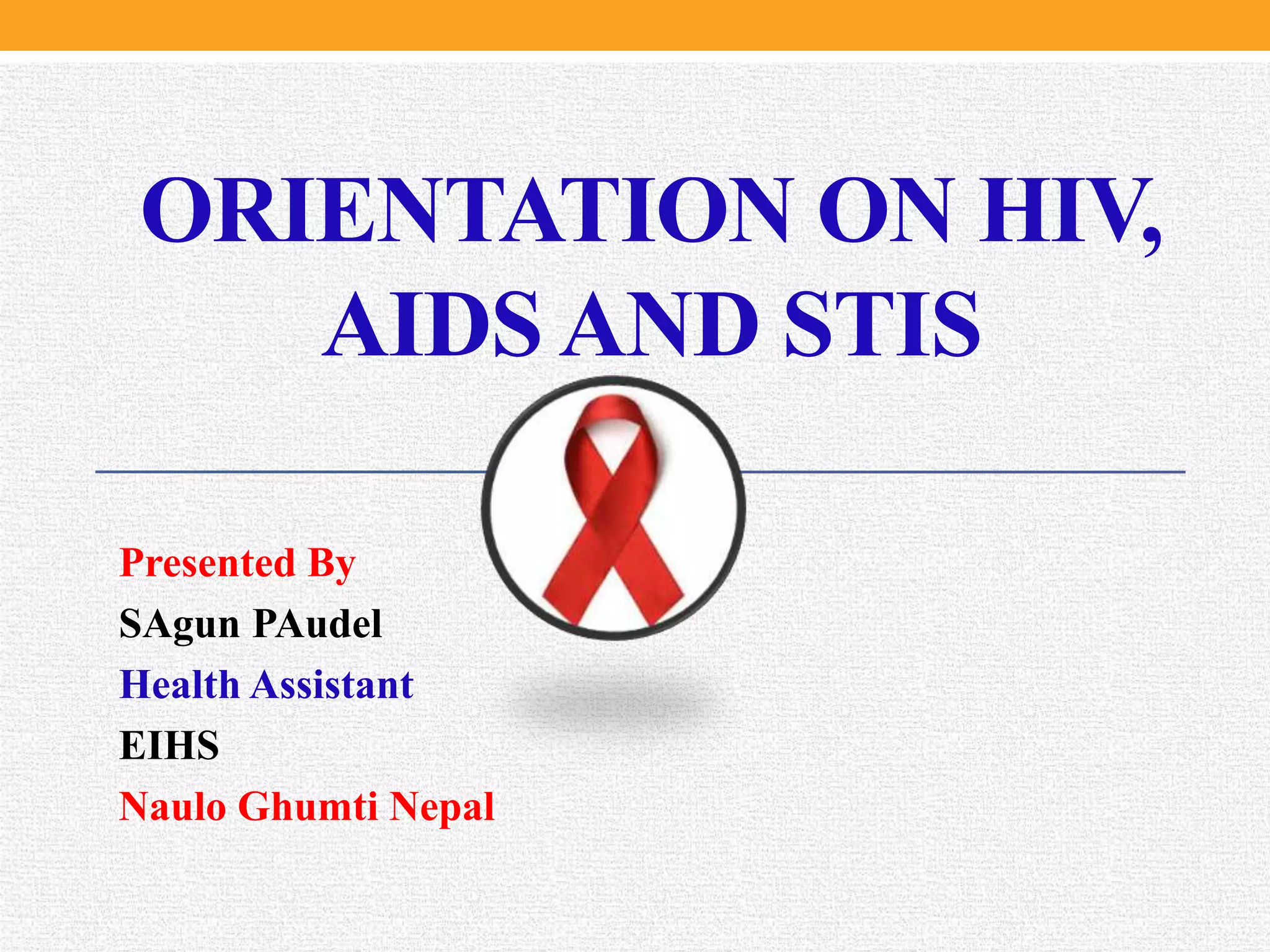 ORIENTATION ON HIV, AIDS AND STIS

Presented By
SAgun PAudel
Health Assistant
EIHS
Naulo Ghumti Nepal